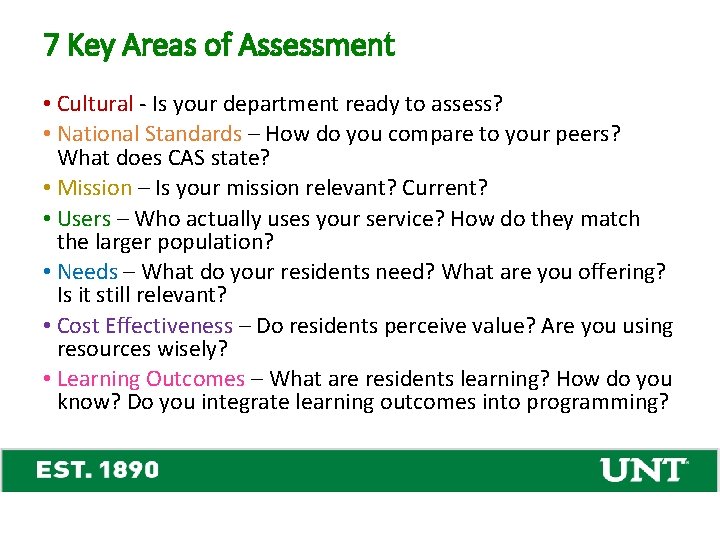 7 Key Areas of Assessment

• Cultural - Is your department ready to assess?
• National Standards – How do you compare to your peers? What does CAS state?
• Mission – Is your mission relevant? Current?
• Users – Who actually uses your service? How do they match the larger population?
• Needs – What do your residents need? What are you offering? Is it still relevant?
• Cost Effectiveness – Do residents perceive value? Are you using resources wisely?
• Learning Outcomes – What are residents learning? How do you know? Do you integrate learning outcomes into programming?

EST. 1890
UNT